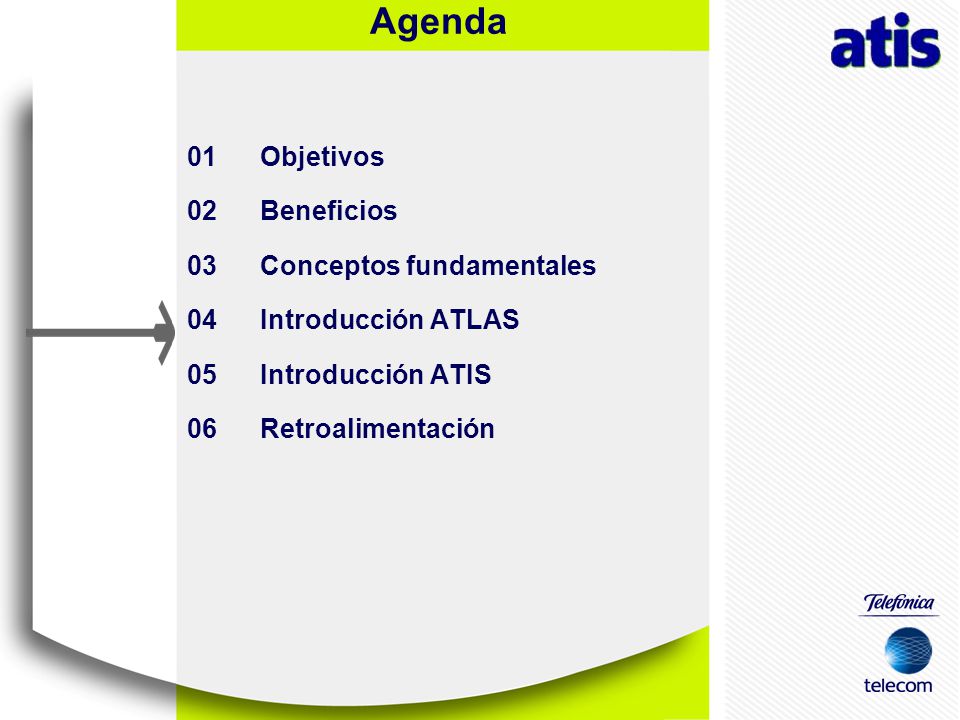 Agenda

atis

01 Objetivos

02 Beneficios

03 Conceptos fundamentales

04 Introducción ATLAS

05 Introducción ATIS

06 Retroalimentación

Telefónica

telecom